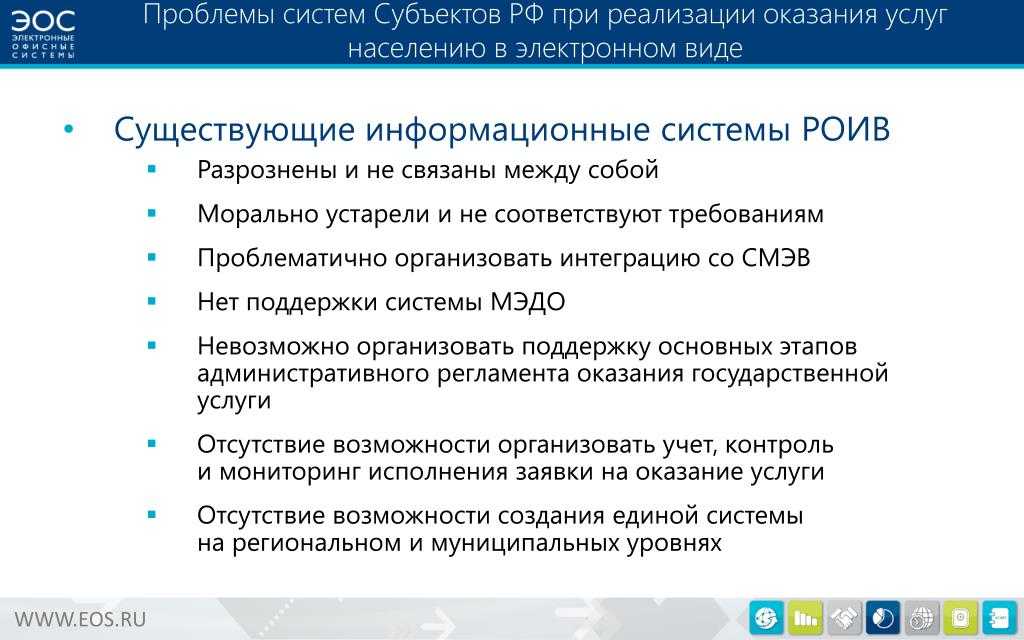 ЭОС
ЭЛЕКТРОННЫЕ ОФИСНЫЕ СИСТЕМЫ

Проблемы систем Субъектов РФ при реализации оказания услуг населению в электронном виде

• Существующие информационные системы РОИВ
▪ Разрознены и не связаны между собой
▪ Морально устарели и не соответствуют требованиям
▪ Проблематично организовать интеграцию со СМЭВ
▪ Нет поддержки системы МЭДО
▪ Невозможно организовать поддержку основных этапов административного регламента оказания государственной услуги
▪ Отсутствие возможности организовать учет, контроль и мониторинг исполнения заявки на оказание услуги
▪ Отсутствие возможности создания единой системы на региональном и муниципальных уровнях

WWW.EOS.RU